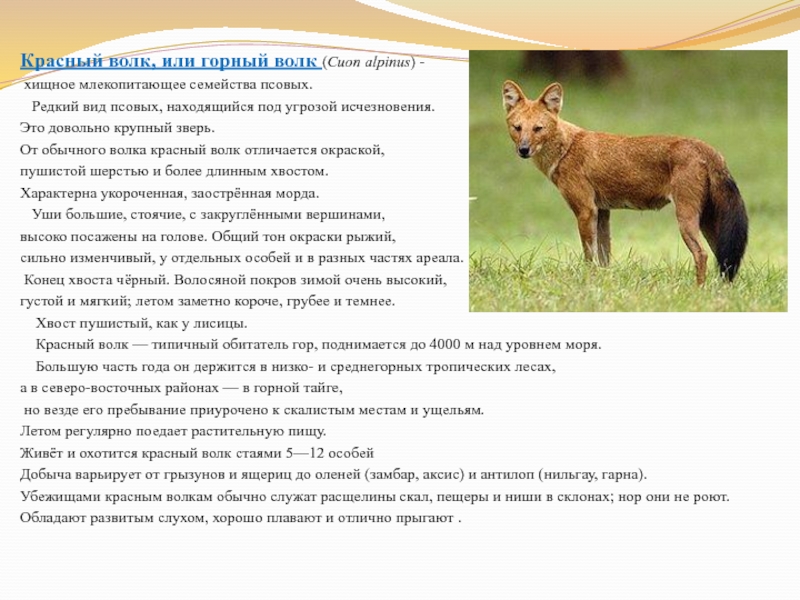 Красный волк, или горный волк (Cuon alpinus) - хищное млекопитающее семейства псовых.

Редкий вид псовых, находящийся под угрозой исчезновения.
Это довольно крупный зверь.
От обычного волка красный волк отличается окраской, пушистой шерстью и более длинным хвостом.
Характерна укороченная, заострённая морда.

Уши большие, стоячие, с закруглёнными вершинами, высоко посажены на голове. Общий тон окраски рыжий, сильно изменчивый, у отдельных особей и в разных частях ареала.
Конец хвоста чёрный. Волосяной покров зимой очень высокий, густой и мягкий; летом заметно короче, грубее и темнее.

Хвост пушистый, как у лисицы.

Красный волк — типичный обитатель гор, поднимается до 4000 м над уровнем моря.

Большую часть года он держится в низко- и среднегорных тропических лесах, а в северо-восточных районах — в горной тайге, но везде его пребывание приурочено к скалистым местам и ущельям.
Летом регулярно поедает растительную пищу.
Живёт и охотится красный волк стаями 5—12 особей
Добыча варьирует от грызунов и ящериц до оленей (замбар, аксис) и антилоп (нильгау, гарна).
Убежищами красным волкам обычно служат расщелины скал, пещеры и ниши в склонах; нор они не роют.
Обладают развитым слухом, хорошо плавают и отлично прыгают .